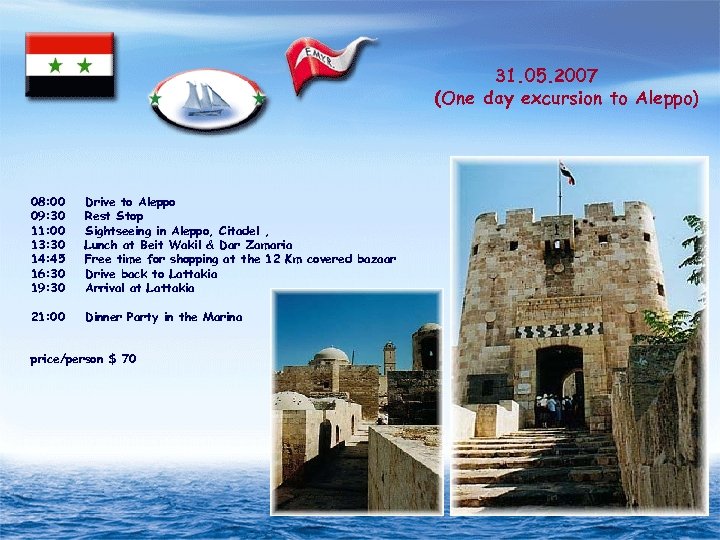 EMYR

31.05.2007
(One day excursion to Aleppo)

08:00 Drive to Aleppo
09:30 Rest Stop
11:00 Sightseeing in Aleppo, Citadel ,
13:30 Lunch at Beit Wakil & Dar Zamaria
14:45 Free time for shopping at the 12 Km covered bazaar
16:30 Drive back to Lattakia
19:30 Arrival at Lattakia

21:00 Dinner Party in the Marina

price/person $ 70